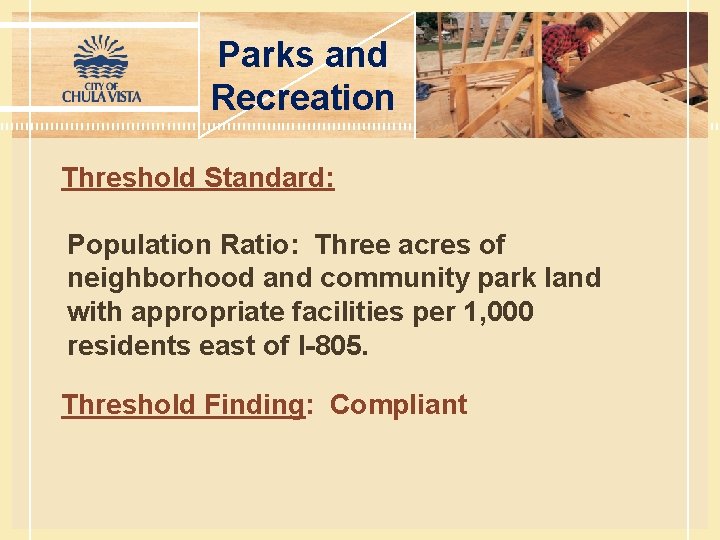 CITY OF
CHULA VISTA

Parks and Recreation

Threshold Standard:

Population Ratio: Three acres of neighborhood and community park land with appropriate facilities per 1,000 residents east of I-805.

Threshold Finding: Compliant